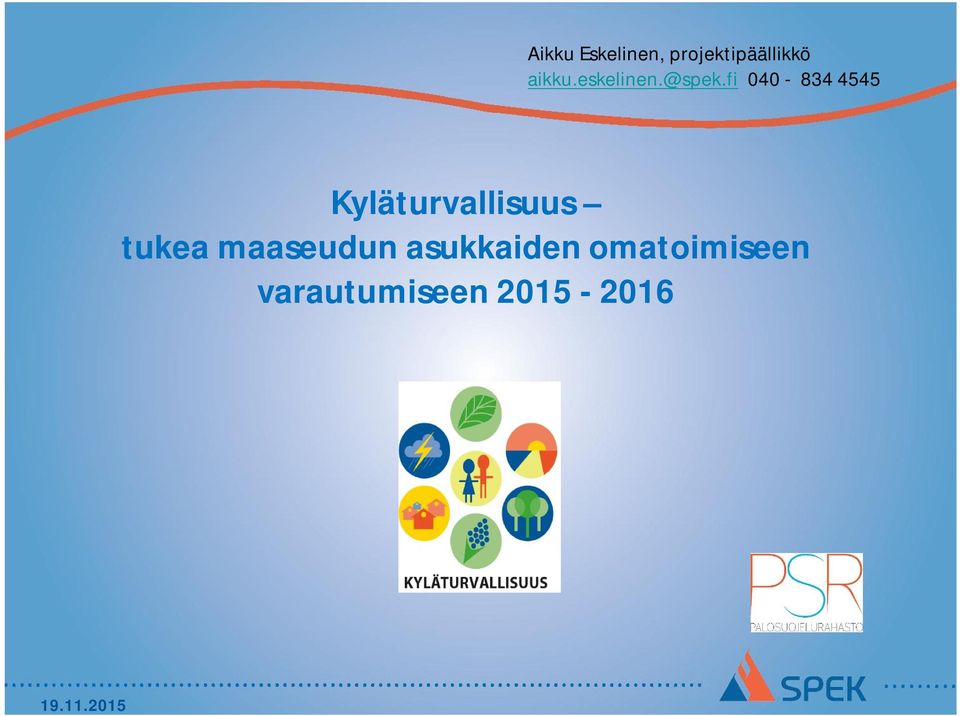 Aikku Eskelinen, projektipäällikkö
aikku.eskelinen.@spek.fi 040 - 834 4545

Kyläturvallisuus –
tukea maaseudun asukkaiden omatoimiseen varautumiseen 2015 - 2016

KYLÄTURVALLISUUS

PSR
PALOSUOJELURAHASTO

SPEK

19.11.2015